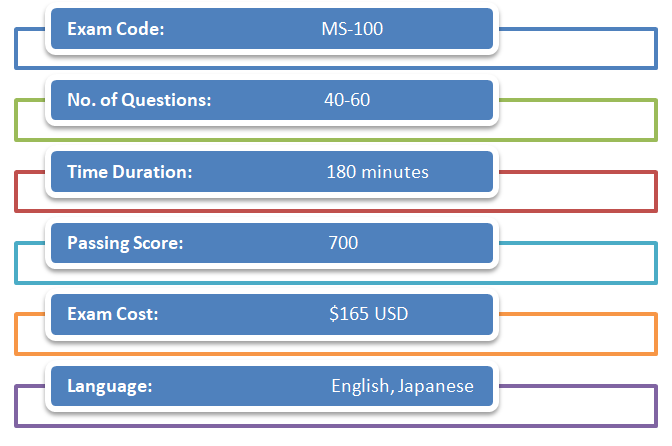 Exam Code: MS-100

No. of Questions: 40-60

Time Duration: 180 minutes

Passing Score: 700

Exam Cost: \$165 USD

Language: English, Japanese